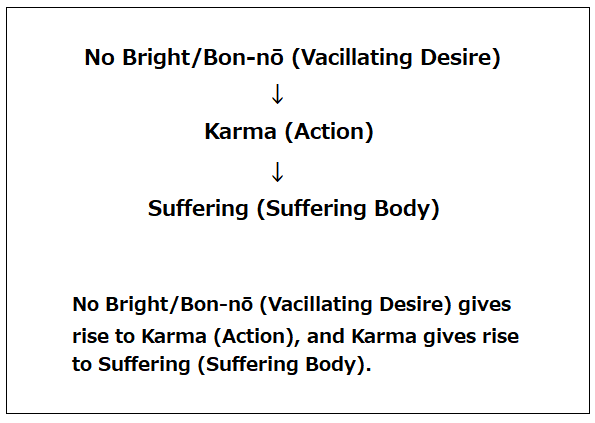 No Bright/Bon-nō (Vacillating Desire)
↓
Karma (Action)
↓
Suffering (Suffering Body)

No Bright/Bon-nō (Vacillating Desire) gives rise to Karma (Action), and Karma gives rise to Suffering (Suffering Body).